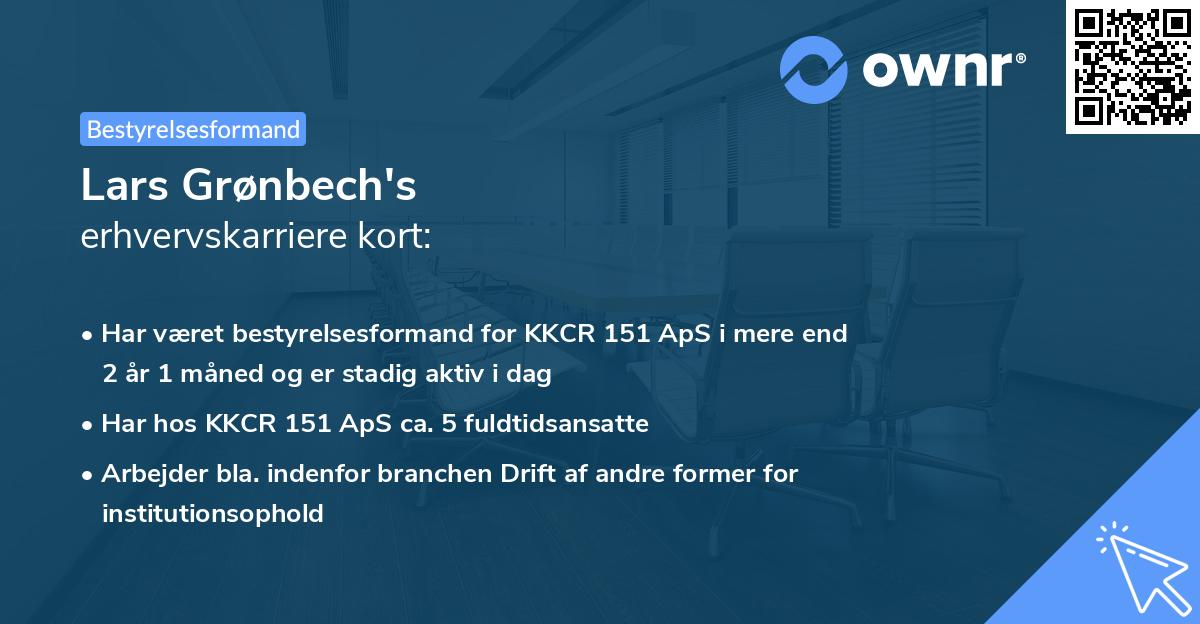 ownr®

Bestyrelsesformand

Lars Grønbech's
erhvervskarriere kort:

• Har været bestyrelsesformand for KKCR 151 ApS i mere end 2 år 1 måned og er stadig aktiv i dag
• Har hos KKCR 151 ApS ca. 5 fuldtidsansatte
• Arbejder bla. indenfor branchen Drift af andre former for institutionsophold